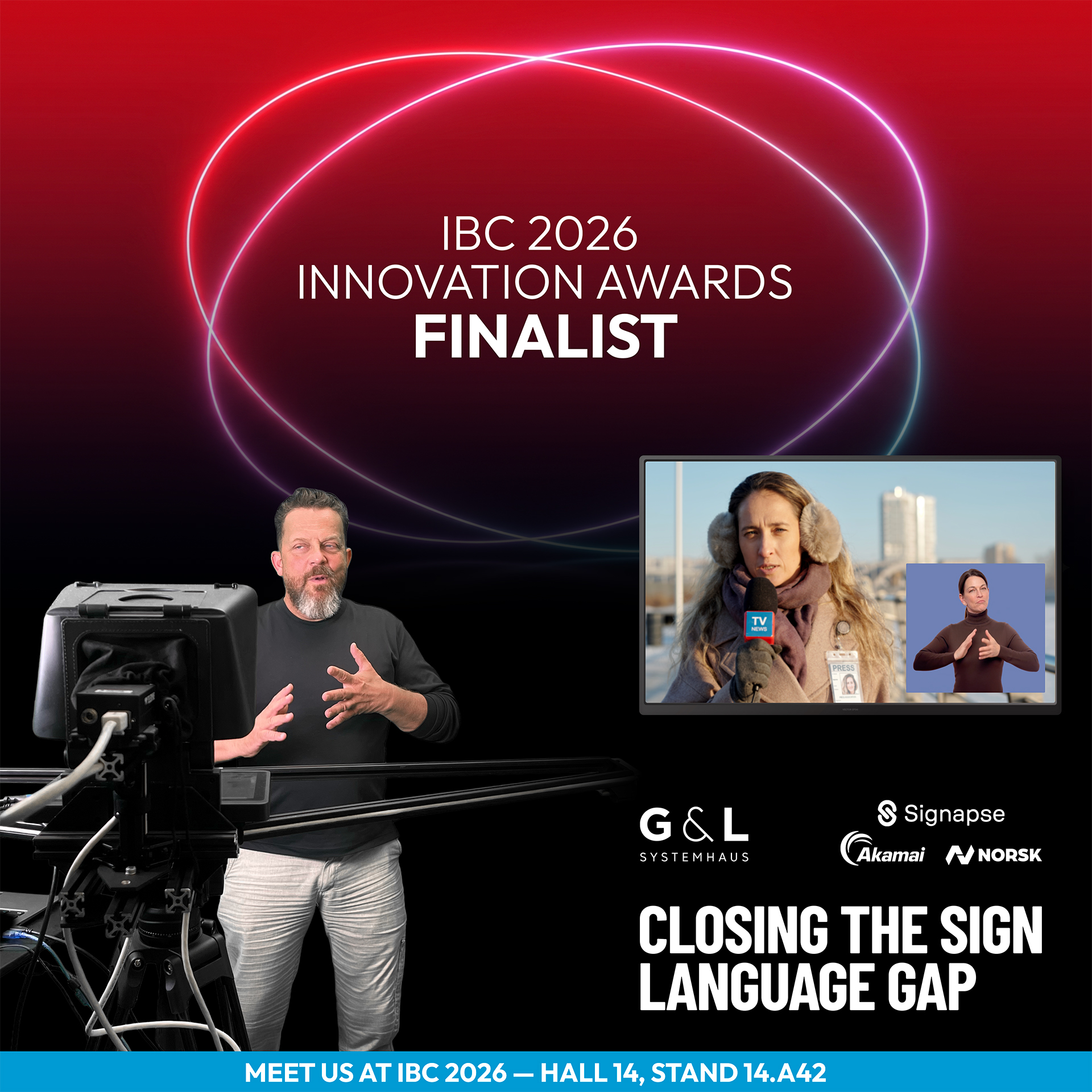 IBC 2026
INNOVATION AWARDS
FINALIST

TV NEWS

PRESS

G & L
SYSTEMHAUS

Signapse

Akamai

NORSK

CLOSING THE SIGN LANGUAGE GAP

MEET US AT IBC 2026 — HALL 14, STAND 14.A42